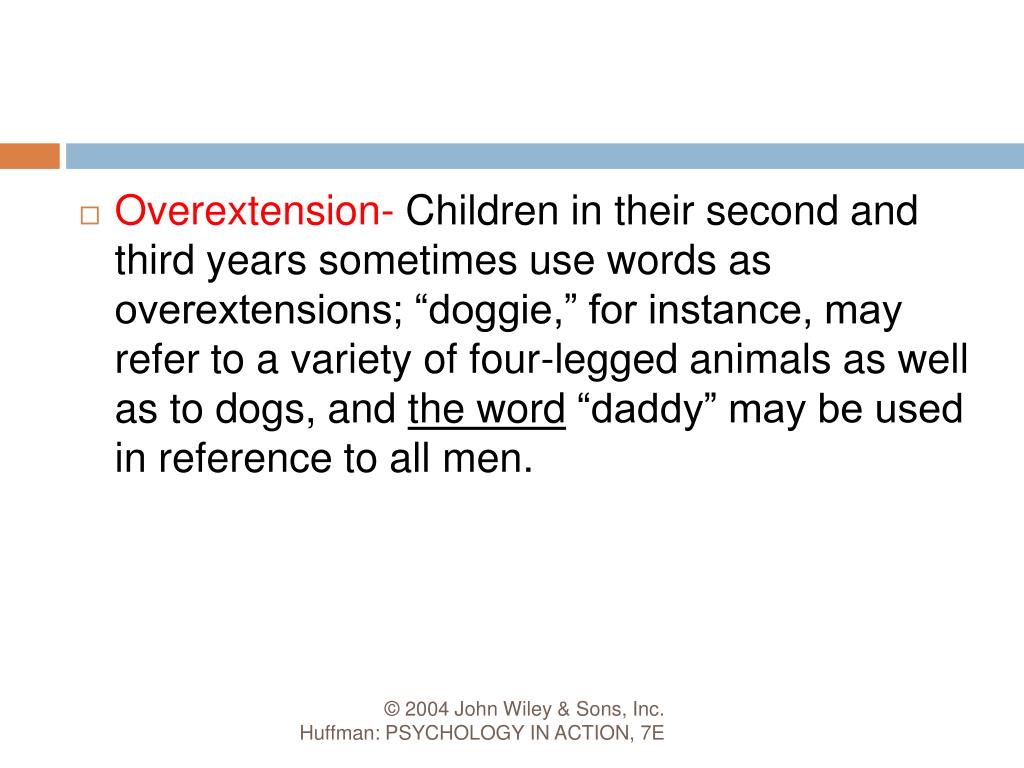 □ Overextension- Children in their second and third years sometimes use words as overextensions; “doggie,” for instance, may refer to a variety of four-legged animals as well as to dogs, and the word “daddy” may be used in reference to all men.

© 2004 John Wiley & Sons, Inc.
Huffman: PSYCHOLOGY IN ACTION, 7E